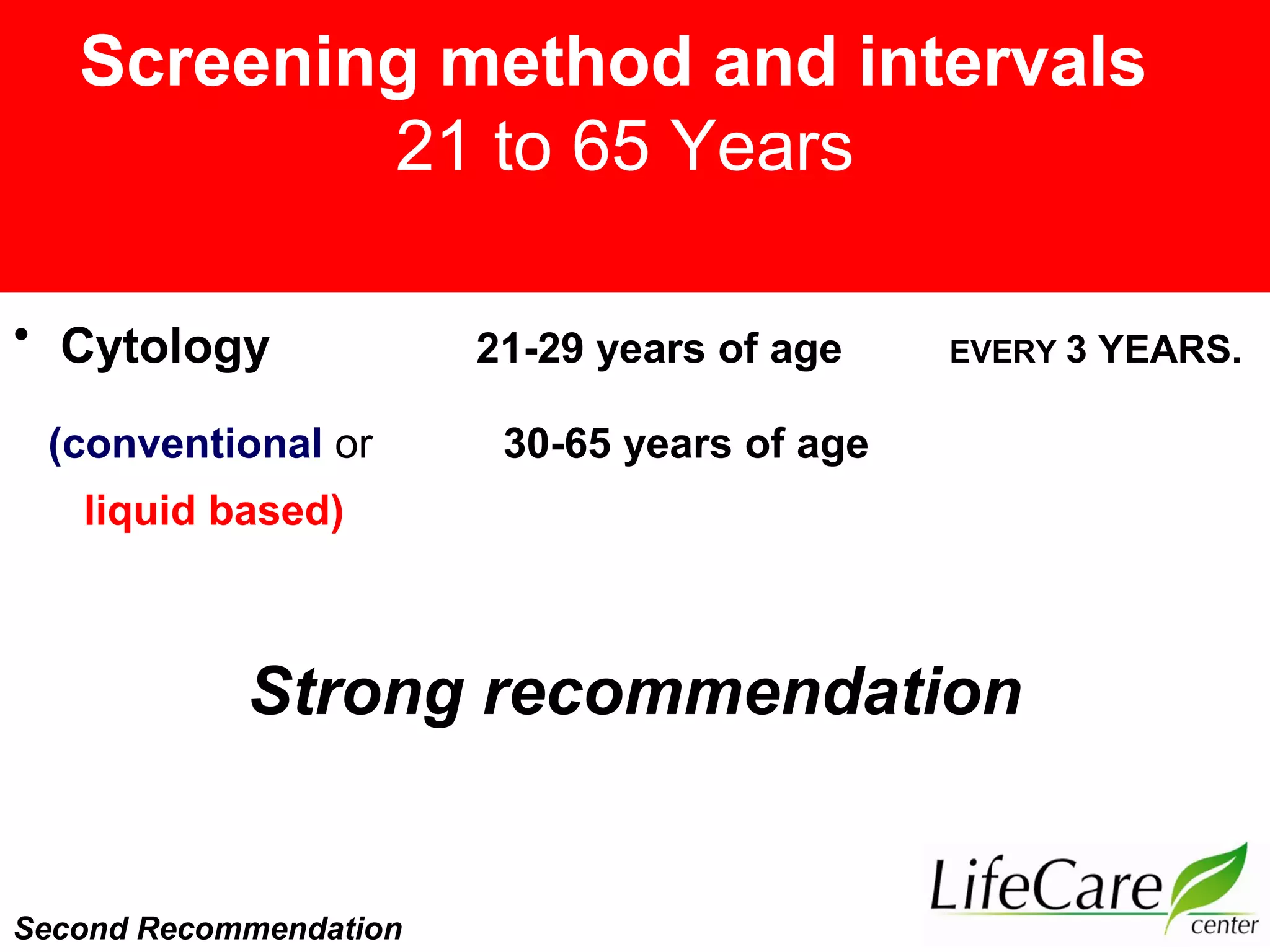 Screening method and intervals
21 to 65 Years

• Cytology 21-29 years of age EVERY 3 YEARS.

(conventional or 30-65 years of age

liquid based)

Strong recommendation

Second Recommendation

LifeCare center